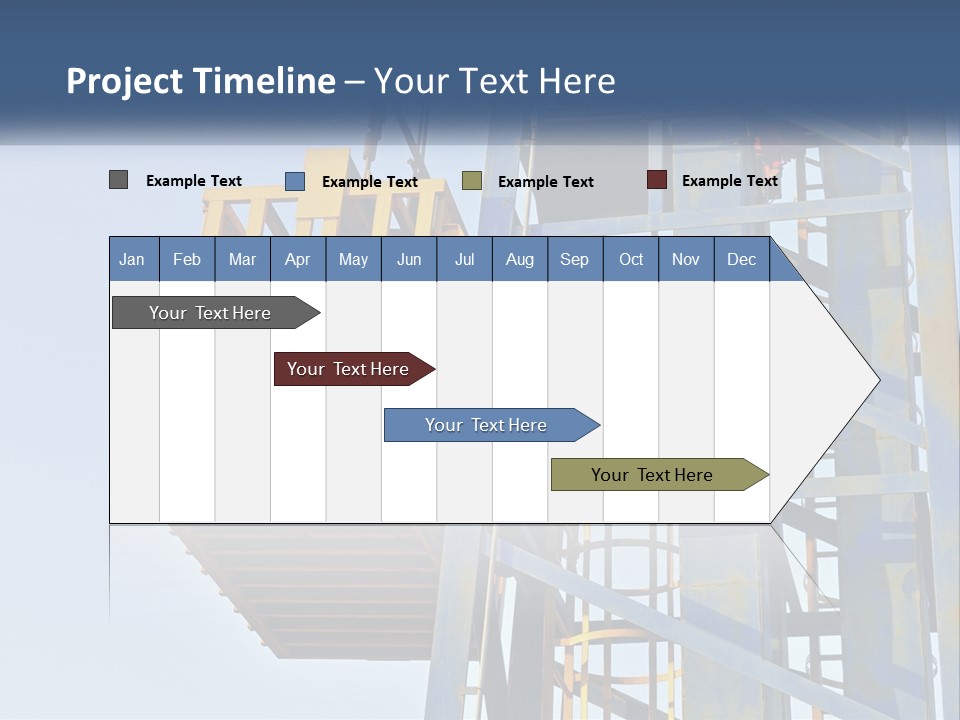 Project Timeline – Your Text Here

Example Text
Example Text
Example Text
Example Text

| Jan | Feb | Mar | Apr | May | Jun | Jul | Aug | Sep | Oct | Nov | Dec |
|---|---|---|---|---|---|---|---|---|---|---|---|

Your Text Here
Your Text Here
Your Text Here
Your Text Here